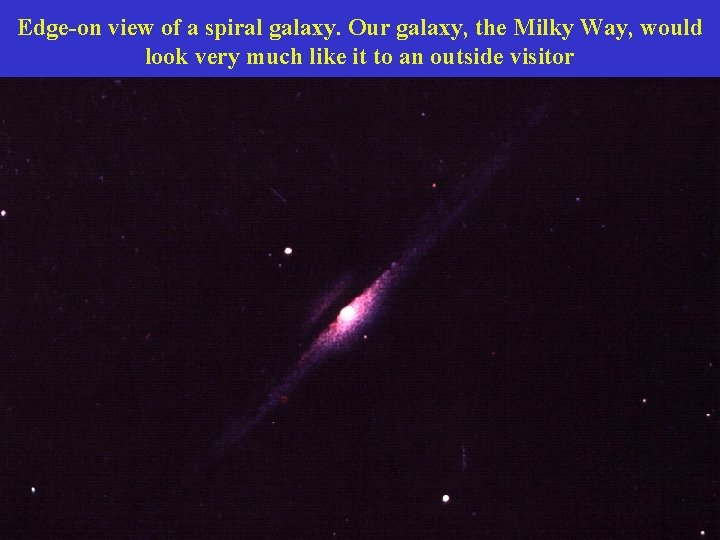 Edge-on view of a spiral galaxy. Our galaxy, the Milky Way, would look very much like it to an outside visitor